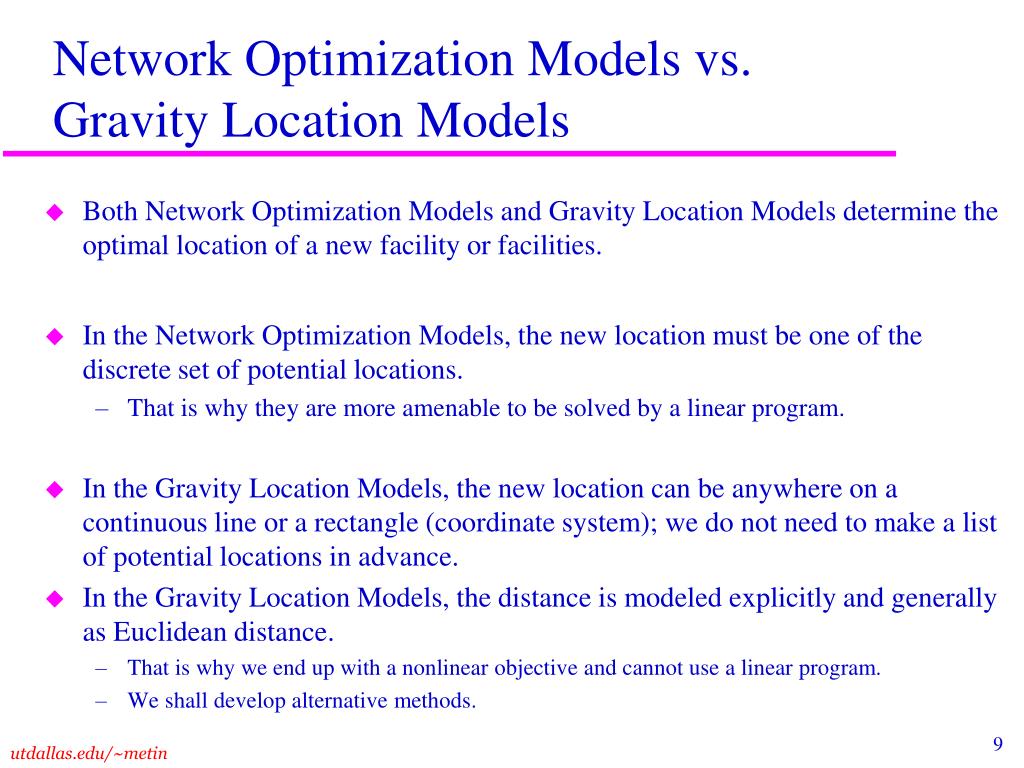 Network Optimization Models vs. Gravity Location Models

◆ Both Network Optimization Models and Gravity Location Models determine the optimal location of a new facility or facilities.

◆ In the Network Optimization Models, the new location must be one of the discrete set of potential locations.
– That is why they are more amenable to be solved by a linear program.

◆ In the Gravity Location Models, the new location can be anywhere on a continuous line or a rectangle (coordinate system); we do not need to make a list of potential locations in advance.

◆ In the Gravity Location Models, the distance is modeled explicitly and generally as Euclidean distance.
– That is why we end up with a nonlinear objective and cannot use a linear program.
– We shall develop alternative methods.

utdallas.edu/~metin

9